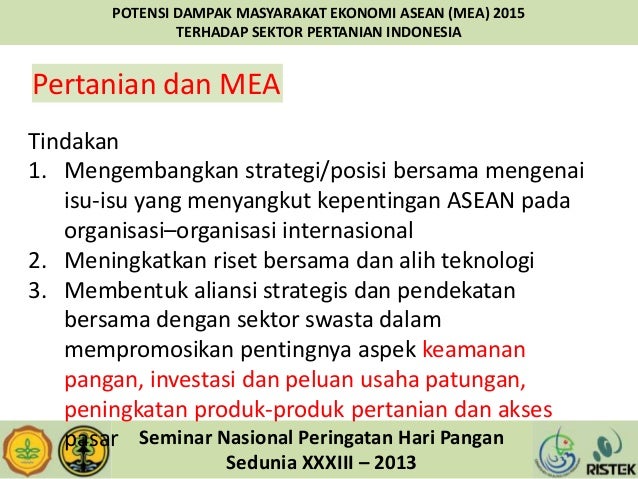 POTENSI DAMPAK MASYARAKAT EKONOMI ASEAN (MEA) 2015
TERHADAP SEKTOR PERTANIAN INDONESIA

Pertanian dan MEA

Tindakan
1. Mengembangkan strategi/posisi bersama mengenai isu-isu yang menyangkut kepentingan ASEAN pada organisasi–organisasi internasional
2. Meningkatkan riset bersama dan alih teknologi
3. Membentuk aliansi strategis dan pendekatan bersama dengan sektor swasta dalam mempromosikan pentingnya aspek keamanan pangan, investasi dan peluan usaha patungan, peningkatan produk-produk pertanian dan akses pasar

Seminar Nasional Peringatan Hari Pangan
Sedunia XXXIII – 2013

RISTEK